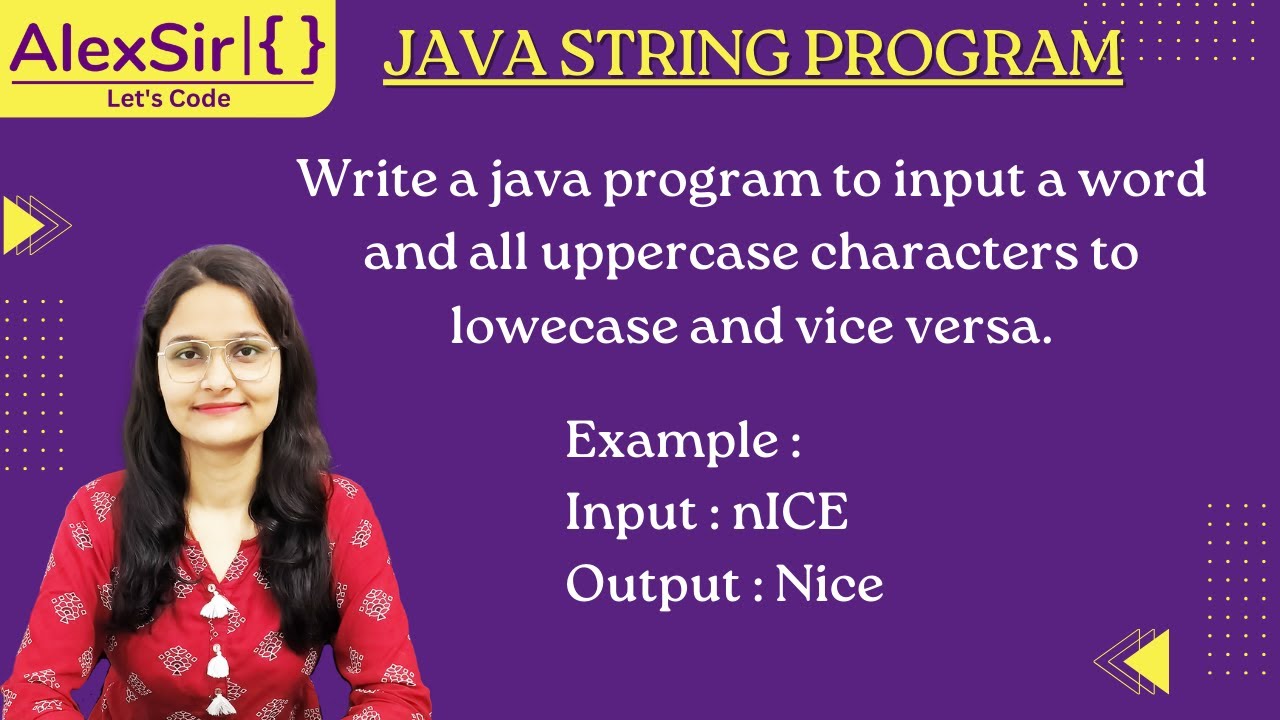 AlexSir|{ }
Let's Code

JAVA STRING PROGRAM

Write a java program to input a word and all uppercase characters to lowecase and vice versa.

Example :
Input : nICE
Output : Nice